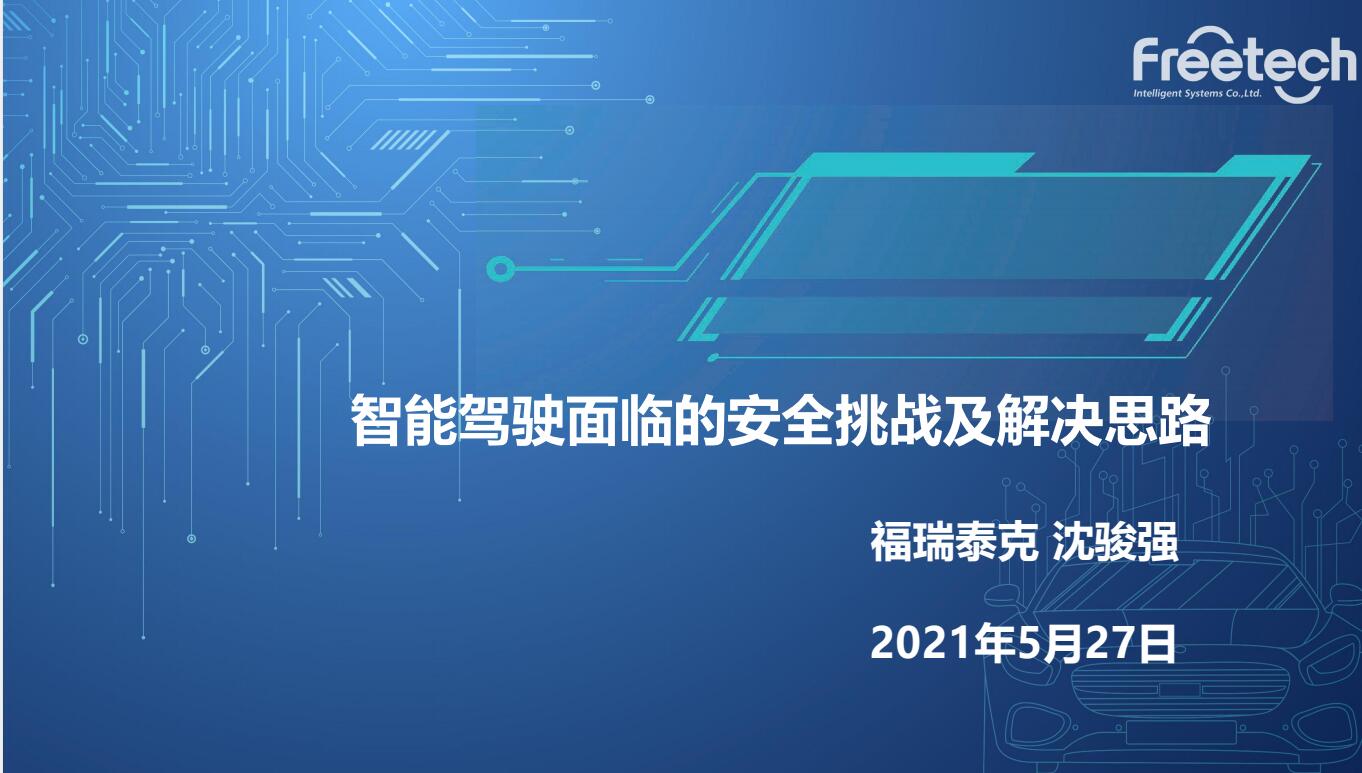 Freetech
Intelligent Systems Co.,Ltd.

智能驾驶面临的安全挑战及解决思路

福瑞泰克 沈骏强

2021年5月27日